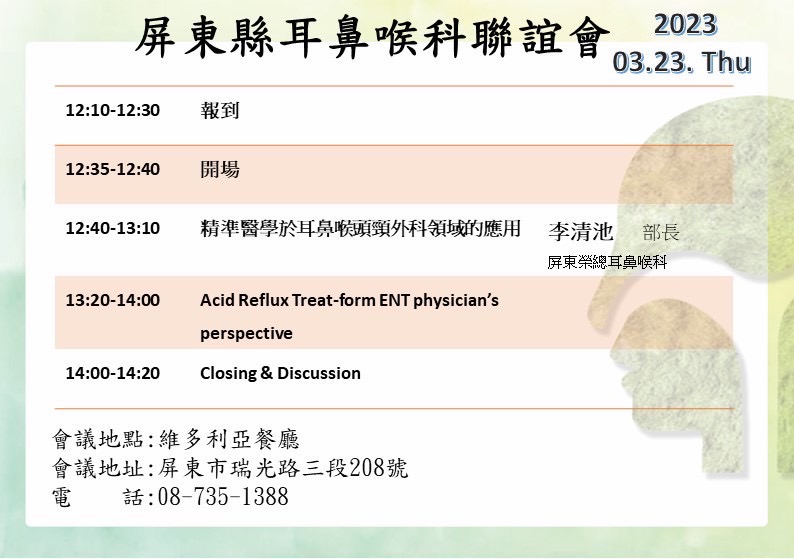 屏東縣耳鼻喉科聯誼會

2023
03.23. Thu

| | | |
|---|---|---|
| 12:10-12:30 | 報到 | |
| 12:35-12:40 | 開場 | |
| 12:40-13:10 | 精準醫學於耳鼻喉頭頸外科領域的應用 | 李清池 部長 屏東榮總耳鼻喉科 |
| 13:20-14:00 | Acid Reflux Treat-form ENT physician's perspective | |
| 14:00-14:20 | Closing & Discussion | |

會議地點:維多利亞餐廳
會議地址:屏東市瑞光路三段208號
電　　話:08-735-1388